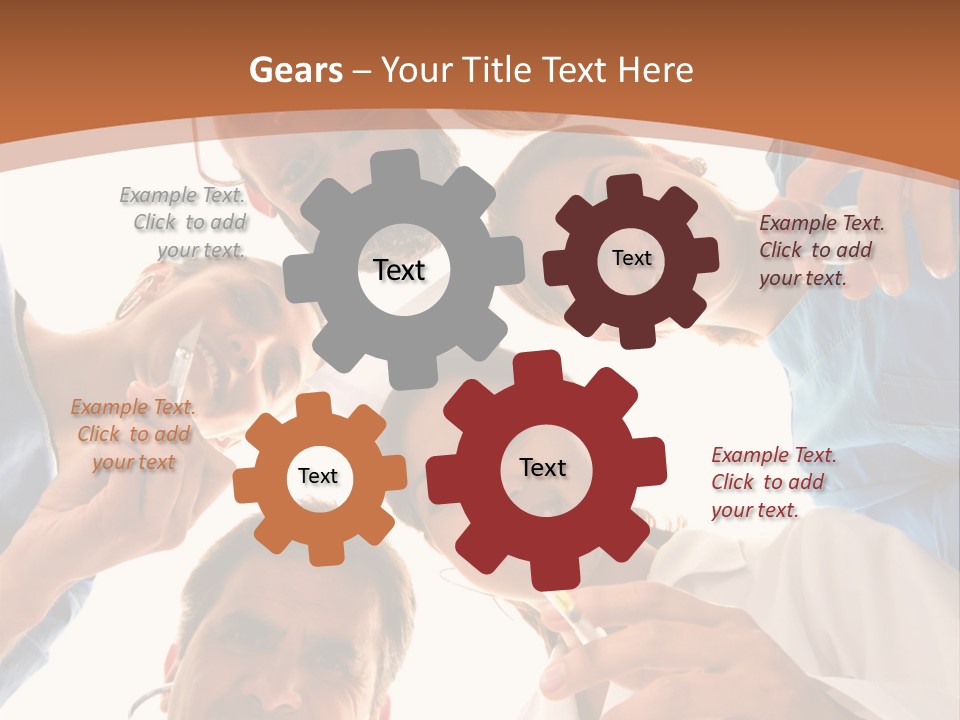 Gears – Your Title Text Here

Example Text. Click to add your text.

Text

Text

Example Text. Click to add your text.

Example Text. Click to add your text

Text

Text

Example Text. Click to add your text.